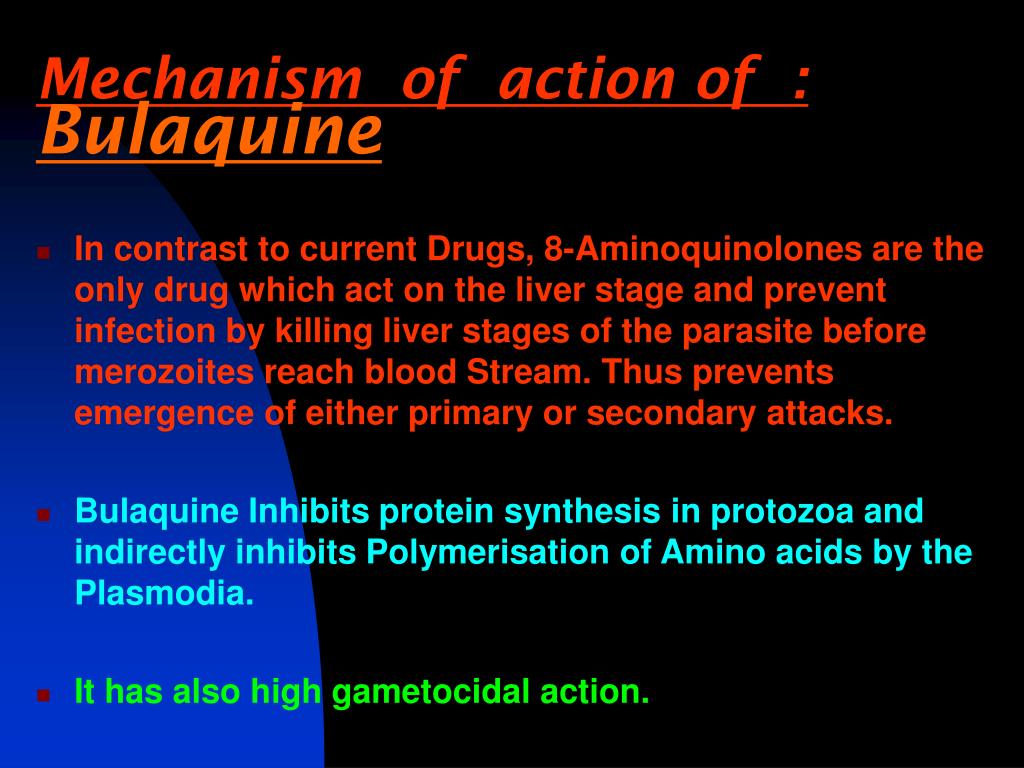 Mechanism of action of : Bulaquine

In contrast to current Drugs, 8-Aminoquinolones are the only drug which act on the liver stage and prevent infection by killing liver stages of the parasite before merozoites reach blood Stream. Thus prevents emergence of either primary or secondary attacks.

Bulaquine Inhibits protein synthesis in protozoa and indirectly inhibits Polymerisation of Amino acids by the Plasmodia.

It has also high gametocidal action.